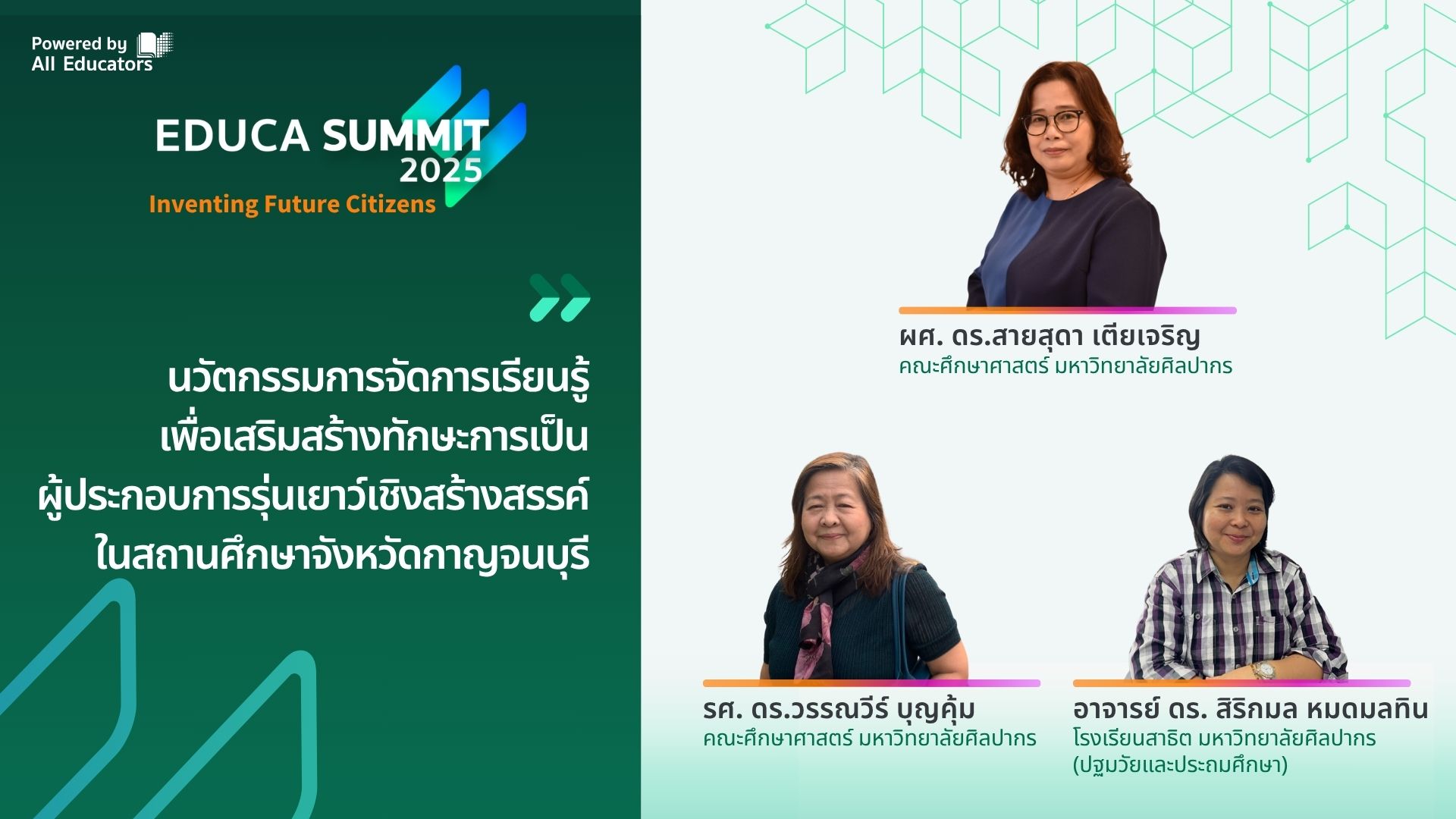 Powered by
All Educators

EDUCA SUMMIT
2025
Inventing Future Citizens

นวัตกรรมการจัดการเรียนรู้
เพื่อเสริมสร้างทักษะการเป็น
ผู้ประกอบการรุ่นเยาว์เชิงสร้างสรรค์
ในสถานศึกษาจังหวัดกาญจนบุรี

ผศ. ดร.สายสุดา เตียเจริญ
คณะศึกษาศาสตร์ มหาวิทยาลัยศิลปากร

รศ. ดร.วรรณวีร์ บุญคุ้ม
คณะศึกษาศาสตร์ มหาวิทยาลัยศิลปากร

อาจารย์ ดร. สิริกมล หมดมลทิน
โรงเรียนสาธิต มหาวิทยาลัยศิลปากร
(ปฐมวัยและประถมศึกษา)